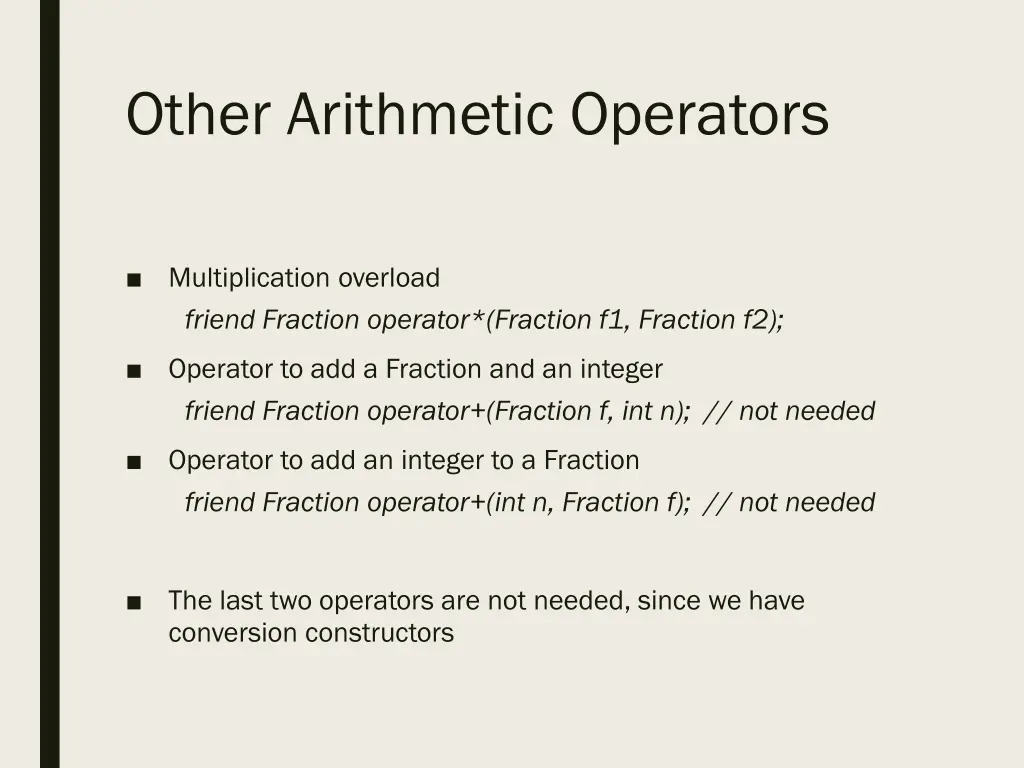 Other Arithmetic Operators

■ Multiplication overload

friend Fraction operator*(Fraction f1, Fraction f2);

■ Operator to add a Fraction and an integer

friend Fraction operator+(Fraction f, int n); // not needed

■ Operator to add an integer to a Fraction

friend Fraction operator+(int n, Fraction f); // not needed

■ The last two operators are not needed, since we have conversion constructors